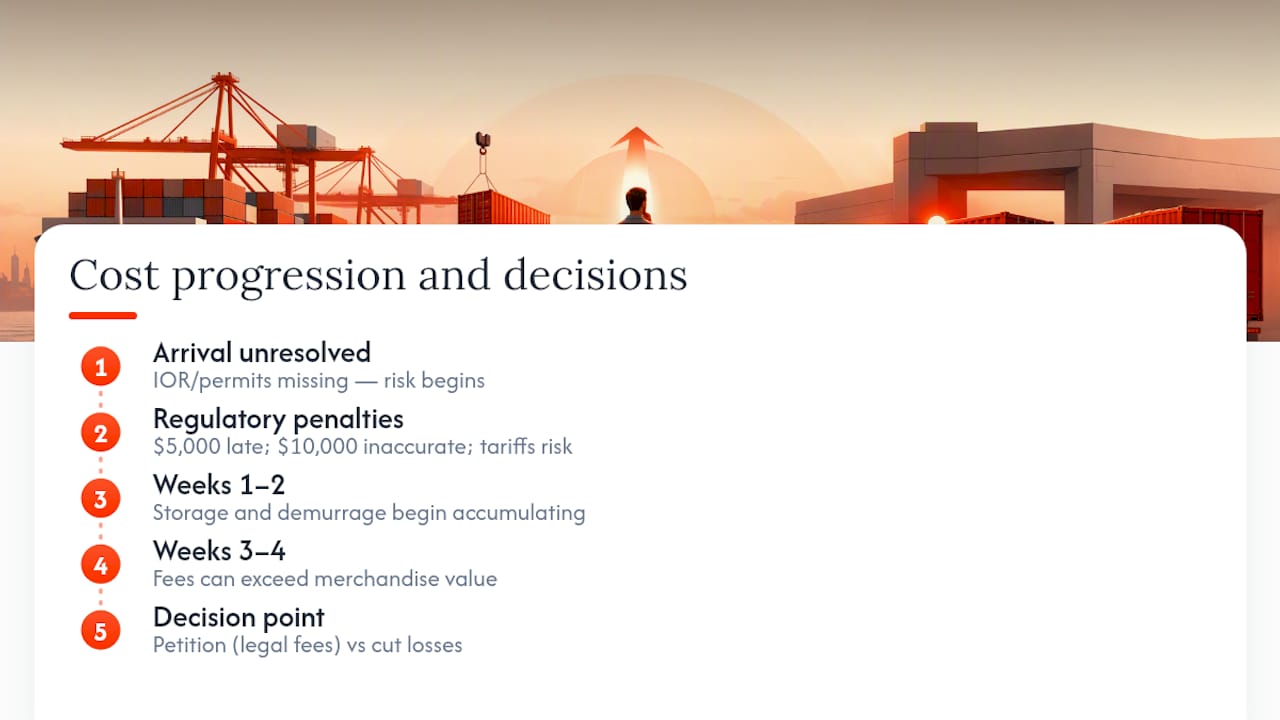 Cost progression and decisions

1 Arrival unresolved
IOR/permits missing — risk begins

2 Regulatory penalties
\$5,000 late; \$10,000 inaccurate; tariffs risk

3 Weeks 1–2
Storage and demurrage begin accumulating

4 Weeks 3–4
Fees can exceed merchandise value

5 Decision point
Petition (legal fees) vs cut losses